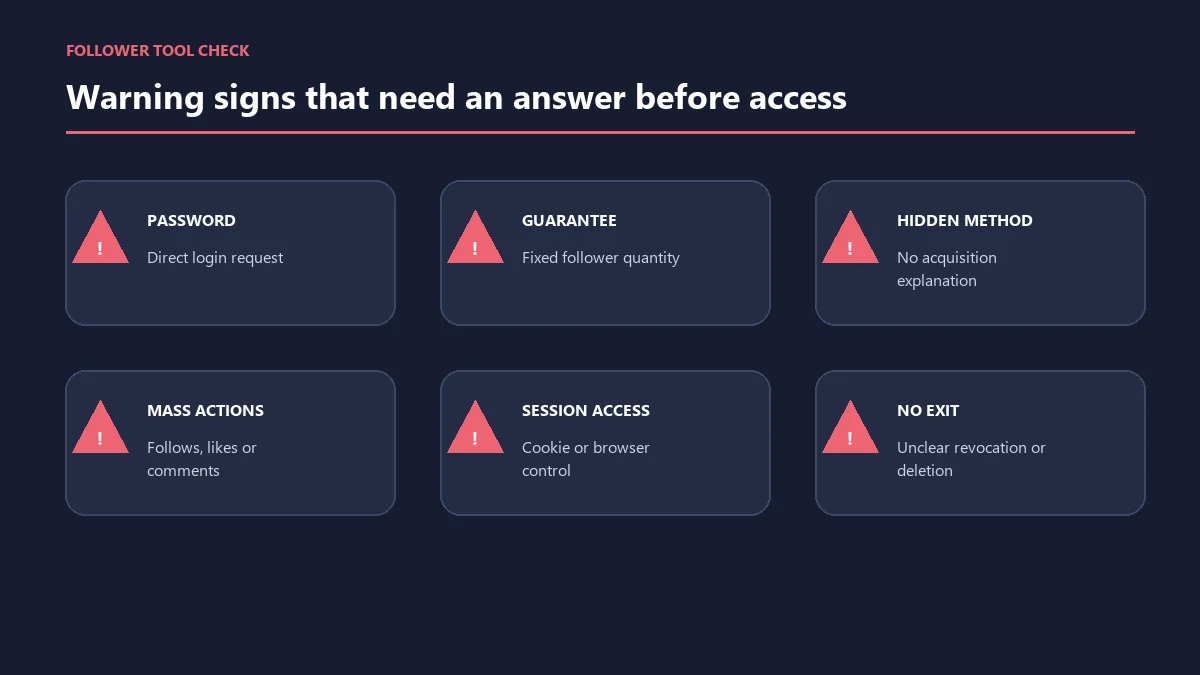 FOLLOWER TOOL CHECK

Warning signs that need an answer before access

!

PASSWORD

Direct login request

!

GUARANTEE

Fixed follower quantity

!

HIDDEN METHOD

No acquisition explanation

!

MASS ACTIONS

Follows, likes or comments

!

SESSION ACCESS

Cookie or browser control

!

NO EXIT

Unclear revocation or deletion